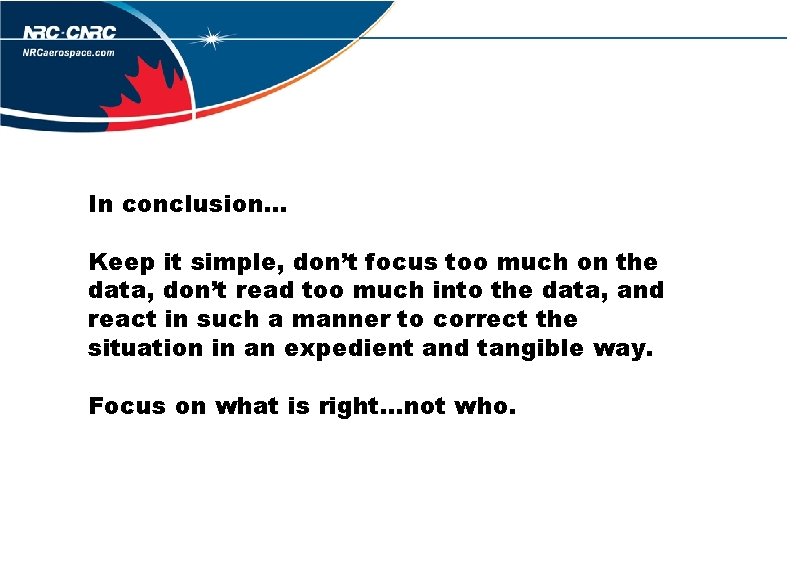 NRC·CNRC
NRCaerospace.com

In conclusion…

Keep it simple, don't focus too much on the data, don't read too much into the data, and react in such a manner to correct the situation in an expedient and tangible way.

Focus on what is right…not who.